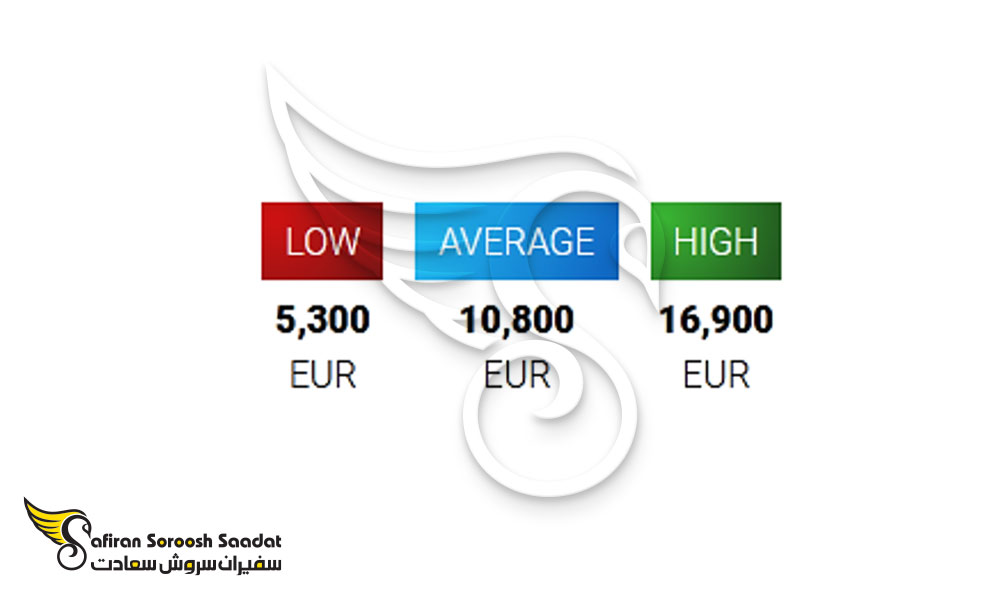 LOW
5,300
EUR

AVERAGE
10,800
EUR

HIGH
16,900
EUR

Safiran Soroosh Saadat
سفیران سروش سعادت